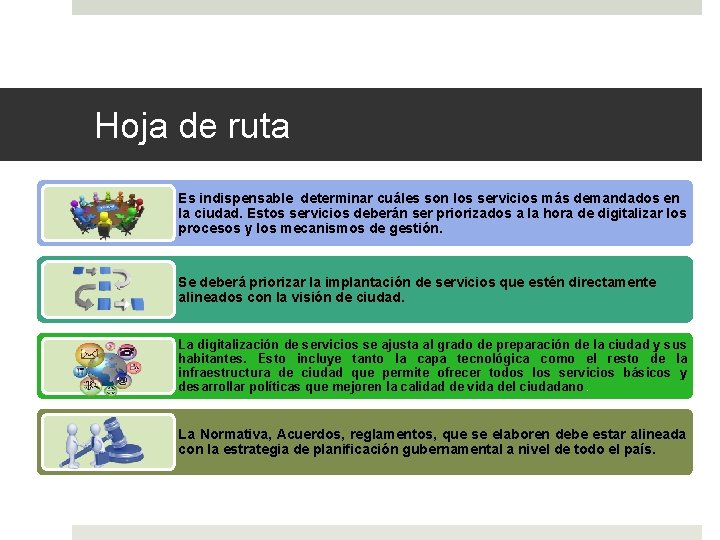 Hoja de ruta

Es indispensable determinar cuáles son los servicios más demandados en la ciudad. Estos servicios deberán ser priorizados a la hora de digitalizar los procesos y los mecanismos de gestión.

Se deberá priorizar la implantación de servicios que estén directamente alineados con la visión de ciudad.

La digitalización de servicios se ajusta al grado de preparación de la ciudad y sus habitantes. Esto incluye tanto la capa tecnológica como el resto de la infraestructura de ciudad que permite ofrecer todos los servicios básicos y desarrollar políticas que mejoren la calidad de vida del ciudadano.

La Normativa, Acuerdos, reglamentos, que se elaboren debe estar alineada con la estrategia de planificación gubernamental a nivel de todo el país.